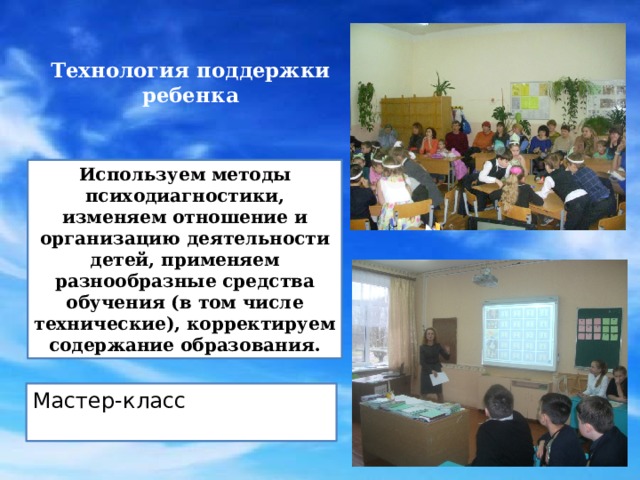 Технология поддержки ребенка

Используем методы психодиагностики, изменяем отношение и организацию деятельности детей, применяем разнообразные средства обучения (в том числе технические), корректируем содержание образования.

Мастер-класс